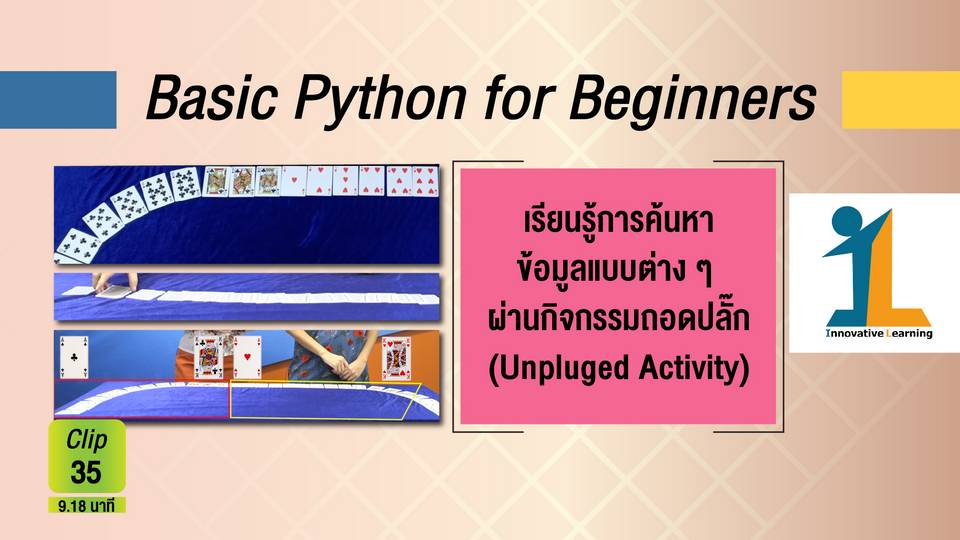 Basic Python for Beginners

เรียนรู้การค้นหา
ข้อมูลแบบต่าง ๆ
ผ่านกิจกรรมถอดปลั๊ก
(Unpluged Activity)

Innovative Learning

Clip
35
9.18 นาที